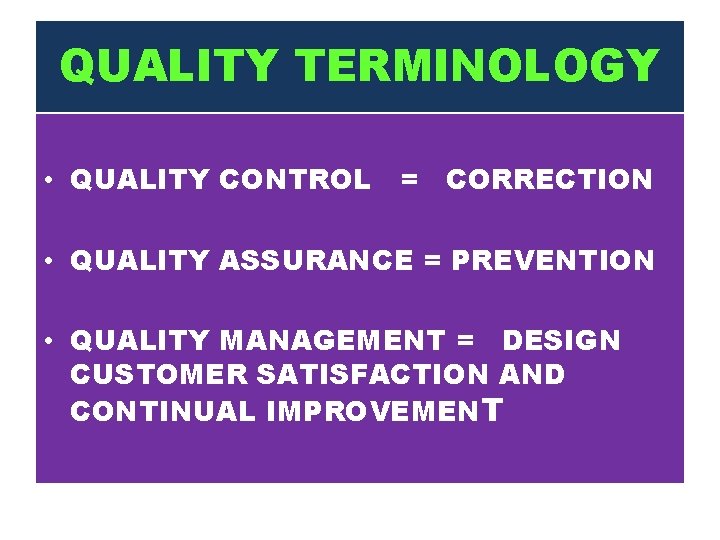 QUALITY TERMINOLOGY

• QUALITY CONTROL = CORRECTION

• QUALITY ASSURANCE = PREVENTION

• QUALITY MANAGEMENT = DESIGN CUSTOMER SATISFACTION AND CONTINUAL IMPROVEMENT